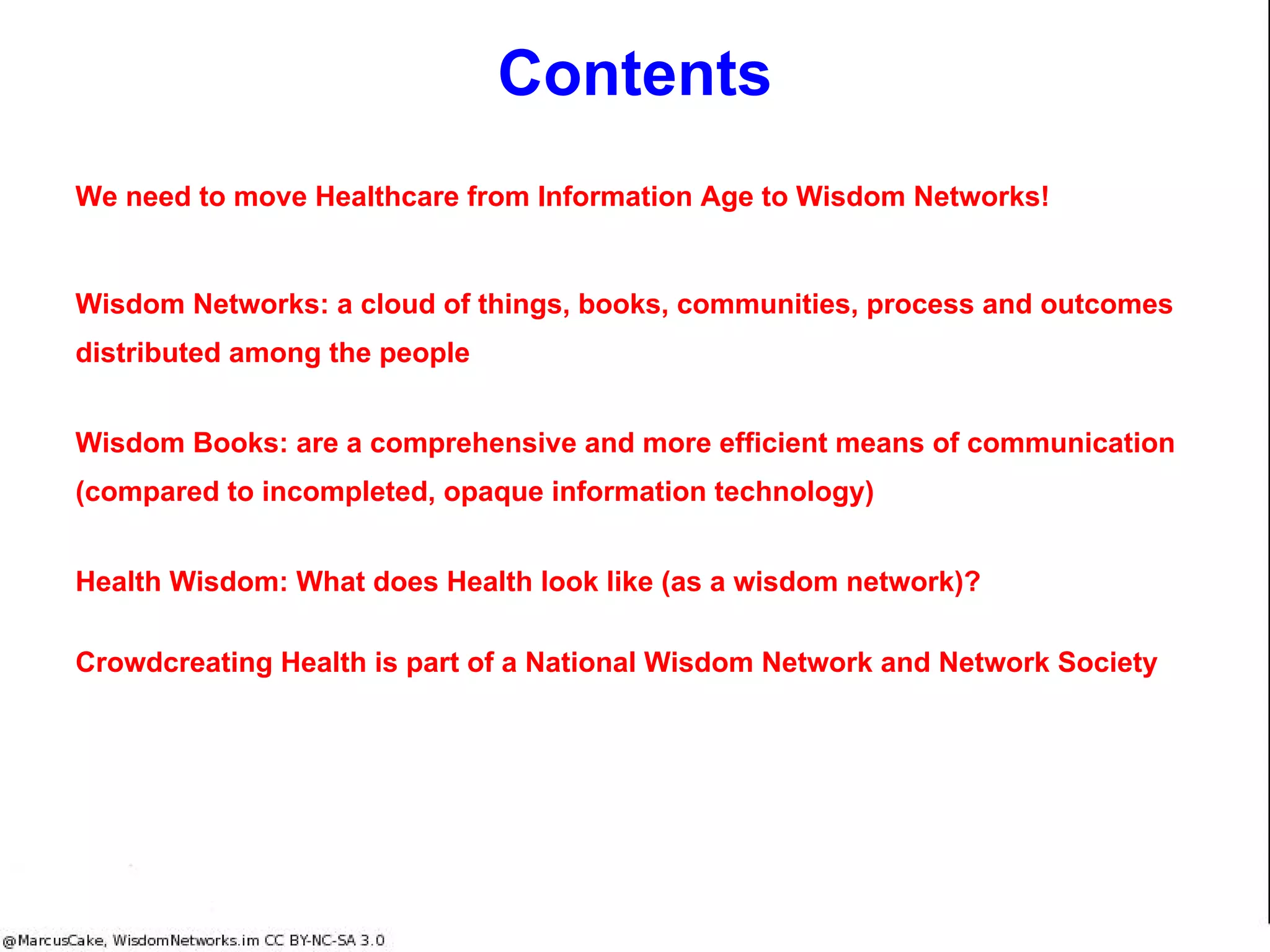 Contents

We need to move Healthcare from Information Age to Wisdom Networks!

Wisdom Networks: a cloud of things, books, communities, process and outcomes distributed among the people

Wisdom Books: are a comprehensive and more efficient means of communication (compared to incompleted, opaque information technology)

Health Wisdom: What does Health look like (as a wisdom network)?

Crowdcreating Health is part of a National Wisdom Network and Network Society

@MarcusCake, WisdomNetworks.im CC BY-NC-SA 3.0